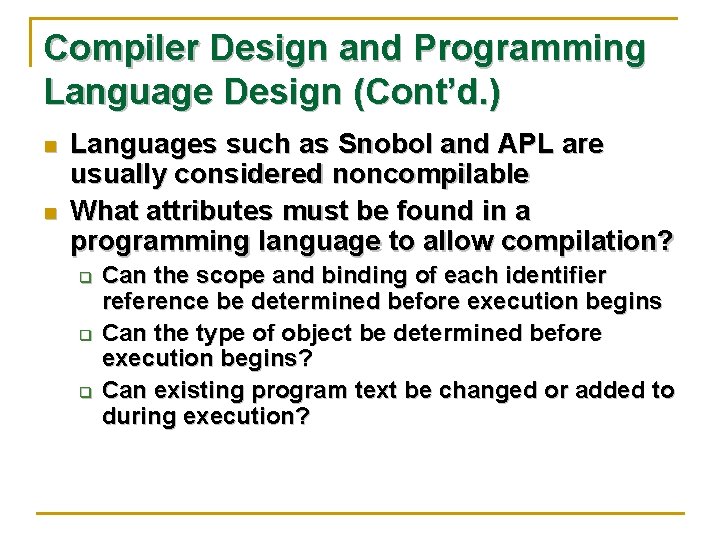 Compiler Design and Programming Language Design (Cont'd.)

Languages such as Snobol and APL are usually considered noncompilable

What attributes must be found in a programming language to allow compilation?

Can the scope and binding of each identifier reference be determined before execution begins

Can the type of object be determined before execution begins?

Can existing program text be changed or added to during execution?